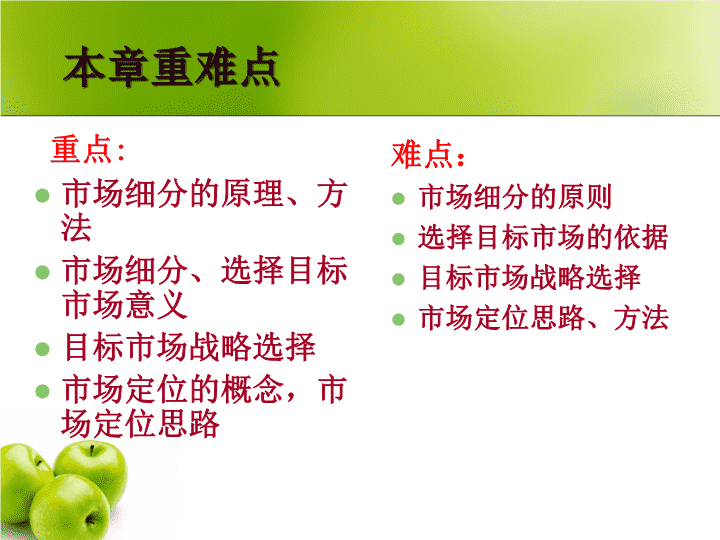 本章重难点

重点:

- 市场细分的原理、方法
- 市场细分、选择目标市场意义
- 目标市场战略选择
- 市场定位的概念，市场定位思路

难点:

- 市场细分的原则
- 选择目标市场的依据
- 目标市场战略选择
- 市场定位思路、方法